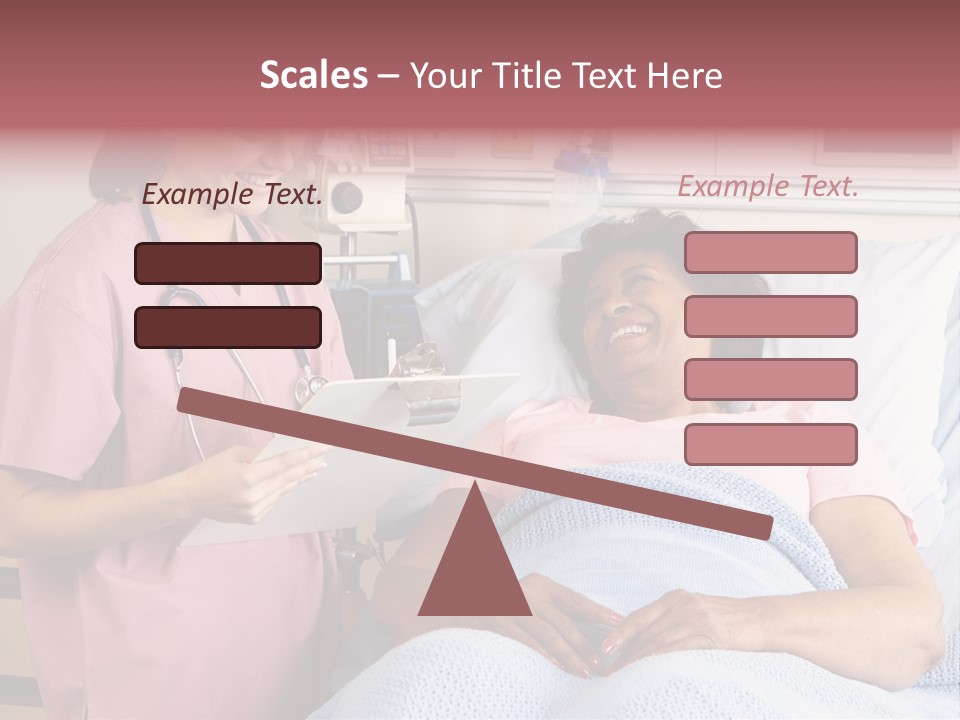 Scales – Your Title Text Here

Example Text.

Example Text.